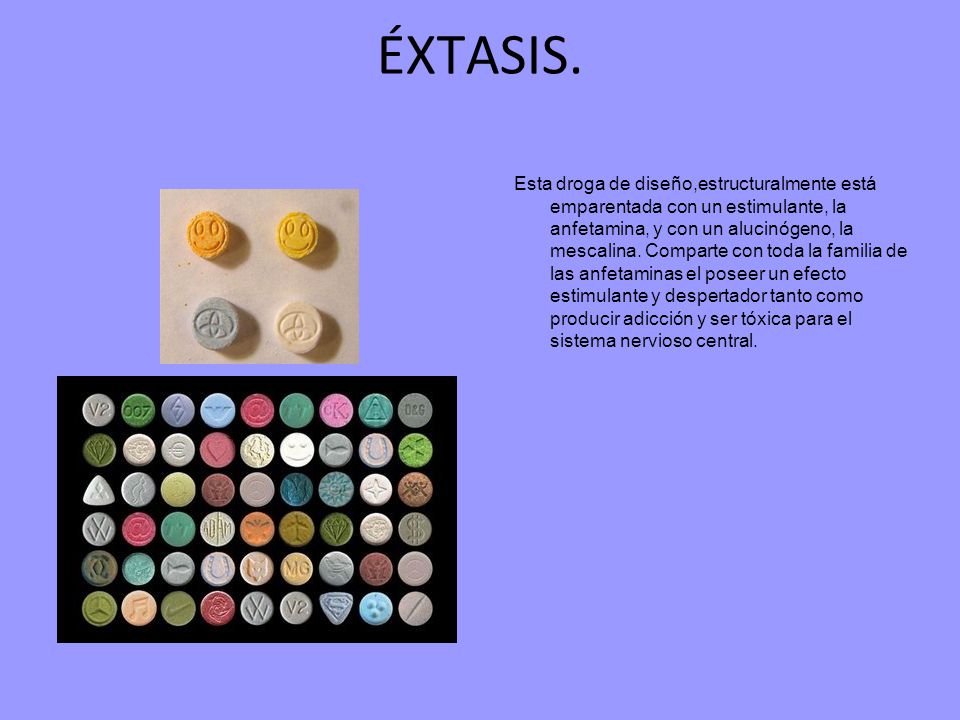 ÉXTASIS.

Esta droga de diseño,estructuralmente está emparentada con un estimulante, la anfetamina, y con un alucinógeno, la mescalina. Comparte con toda la familia de las anfetaminas el poseer un efecto estimulante y despertador tanto como producir adicción y ser tóxica para el sistema nervioso central.

V2 007 CK D&G ADAM MG V2